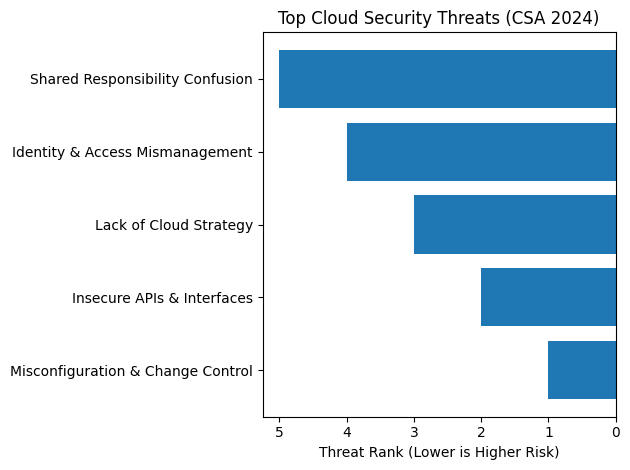 Top Cloud Security Threats (CSA 2024)

Shared Responsibility Confusion
Identity & Access Mismanagement
Lack of Cloud Strategy
Insecure APIs & Interfaces
Misconfiguration & Change Control

5
4
3
2
1
0

Threat Rank (Lower is Higher Risk)